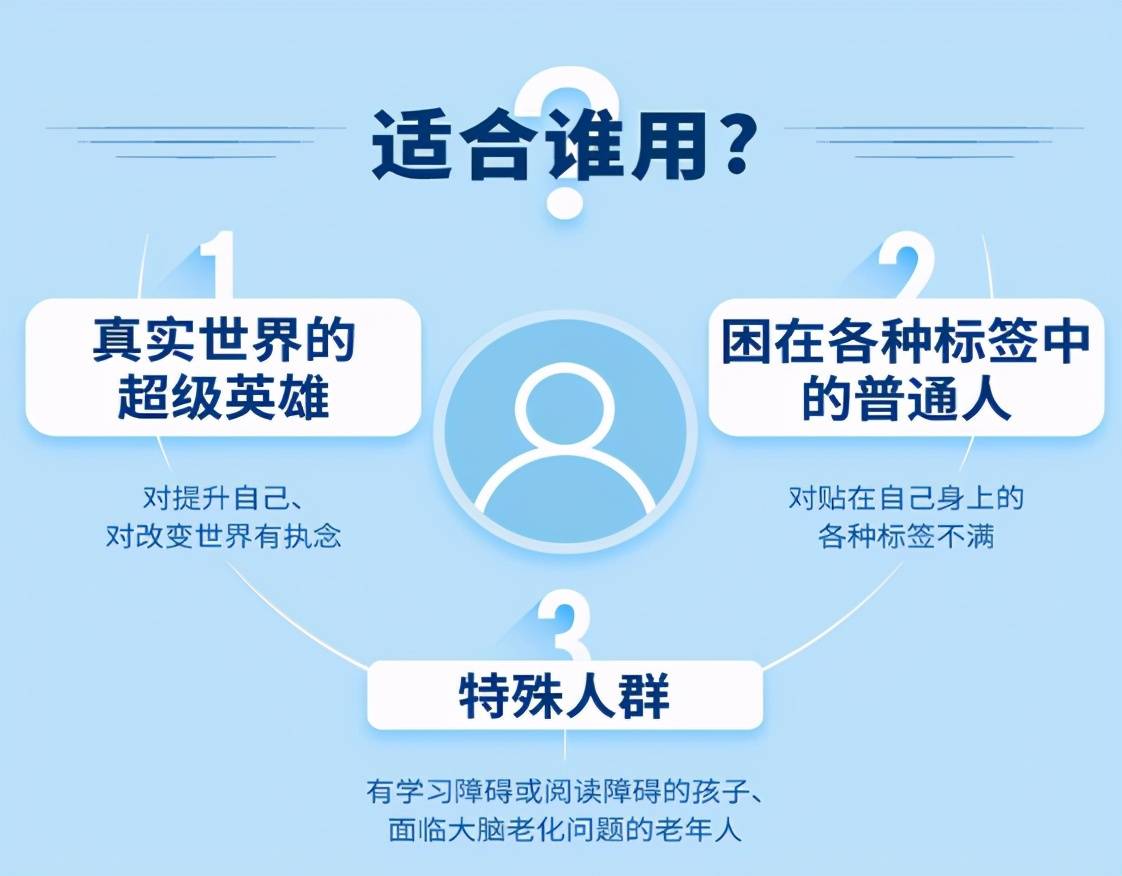 适合谁用？

1
真实世界的超级英雄

对提升自己、对改变世界有执念

2
困在各种标签中的普通人

对贴在自己身上的各种标签不满

3
特殊人群

有学习障碍或阅读障碍的孩子、面临大脑老化问题的老年人